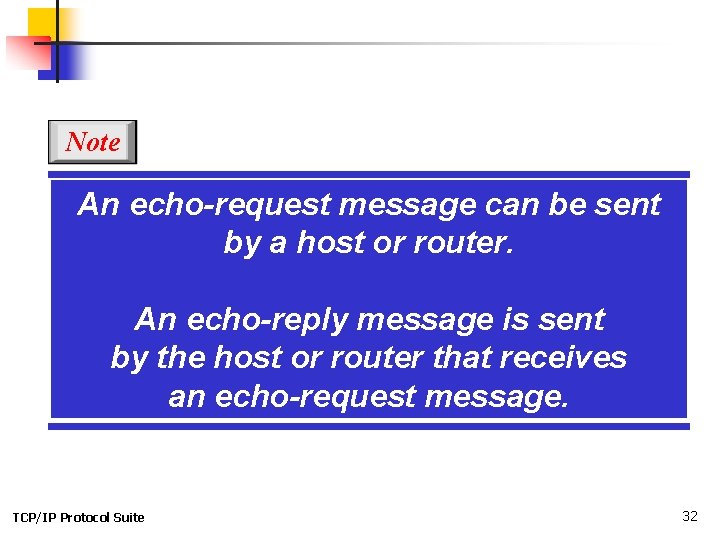 Note

An echo-request message can be sent by a host or router.

An echo-reply message is sent by the host or router that receives an echo-request message.

TCP/IP Protocol Suite

32